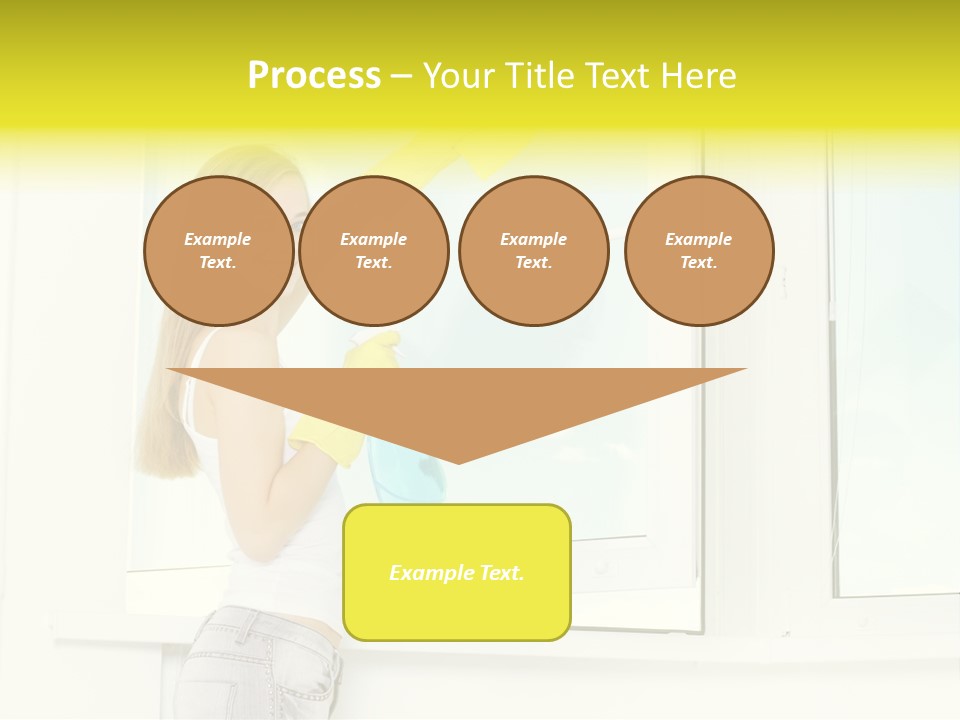 Process – Your Title Text Here

Example Text.

Example Text.

Example Text.

Example Text.

Example Text.